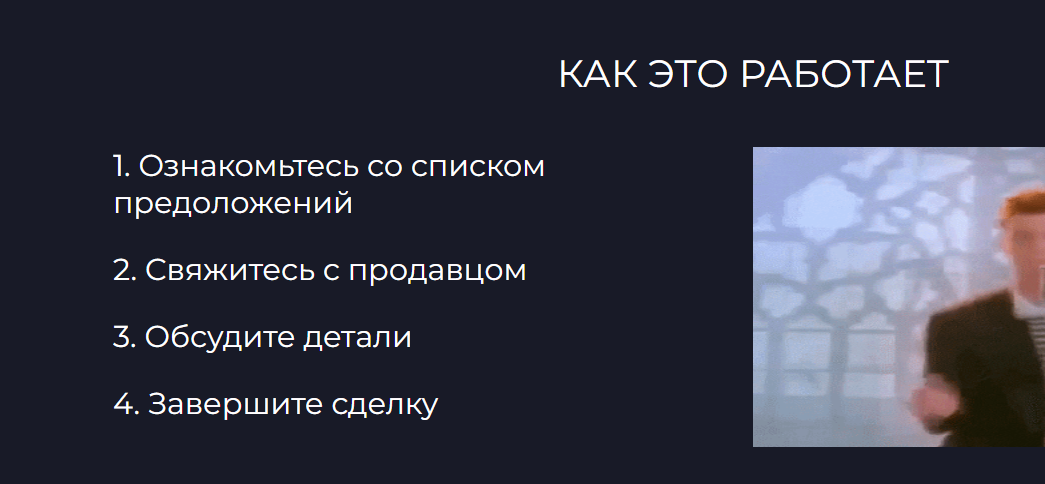 КАК ЭТО РАБОТАЕТ

1. Ознакомьтесь со списком предоложений

2. Свяжитесь с продавцом

3. Обсудите детали

4. Завершите сделку